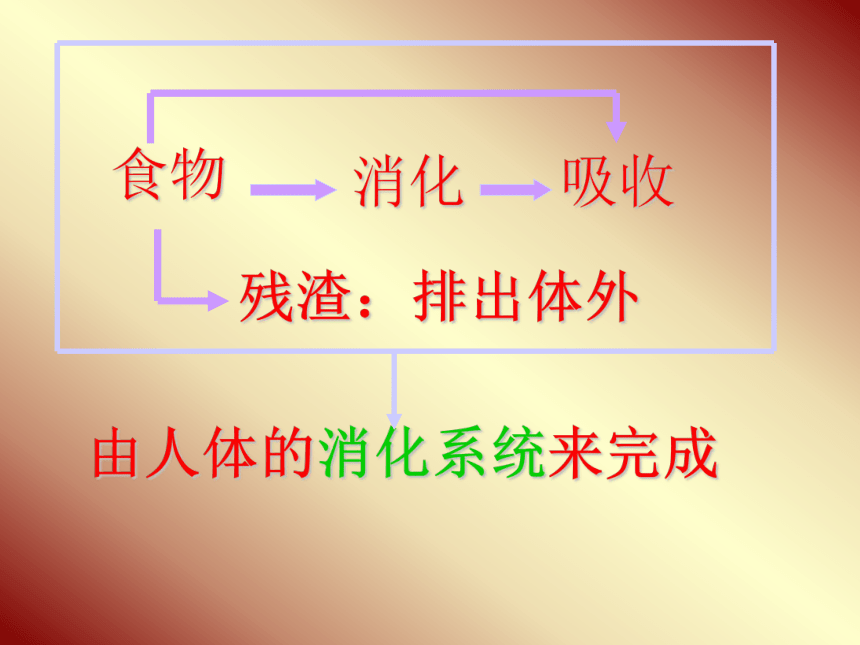 食物 消化 吸收

残渣：排出体外

由人体的消化系统来完成